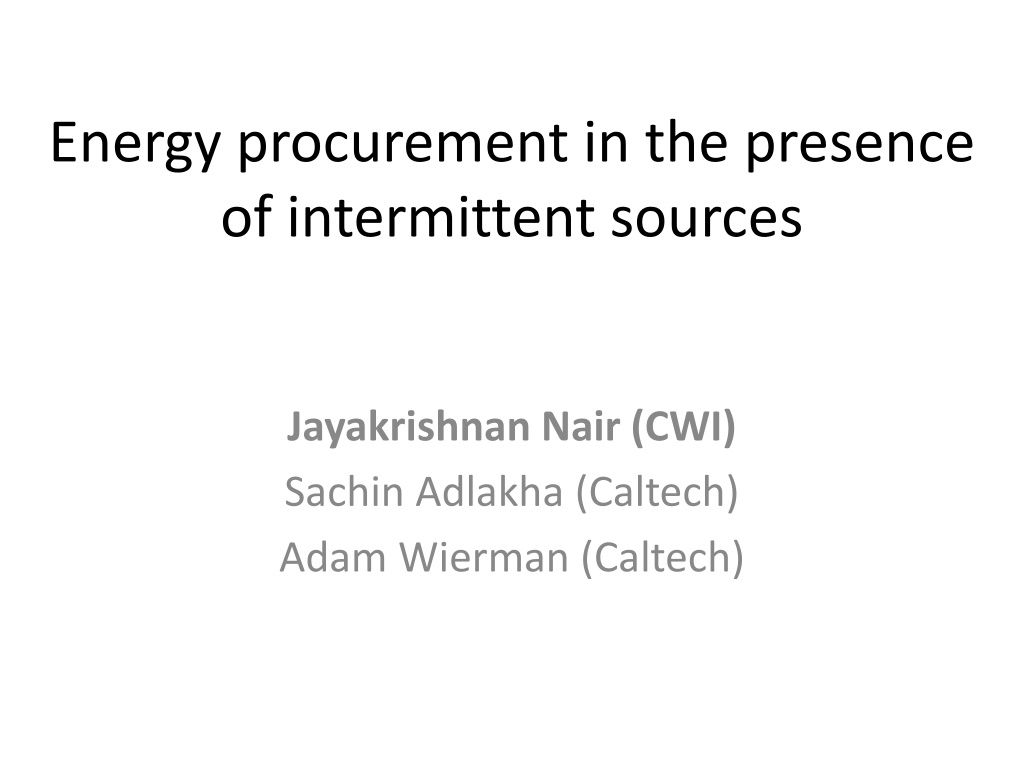 Energy procurement in the presence of intermittent sources

Jayakrishnan Nair (CWI)
Sachin Adlakha (Caltech)
Adam Wierman (Caltech)